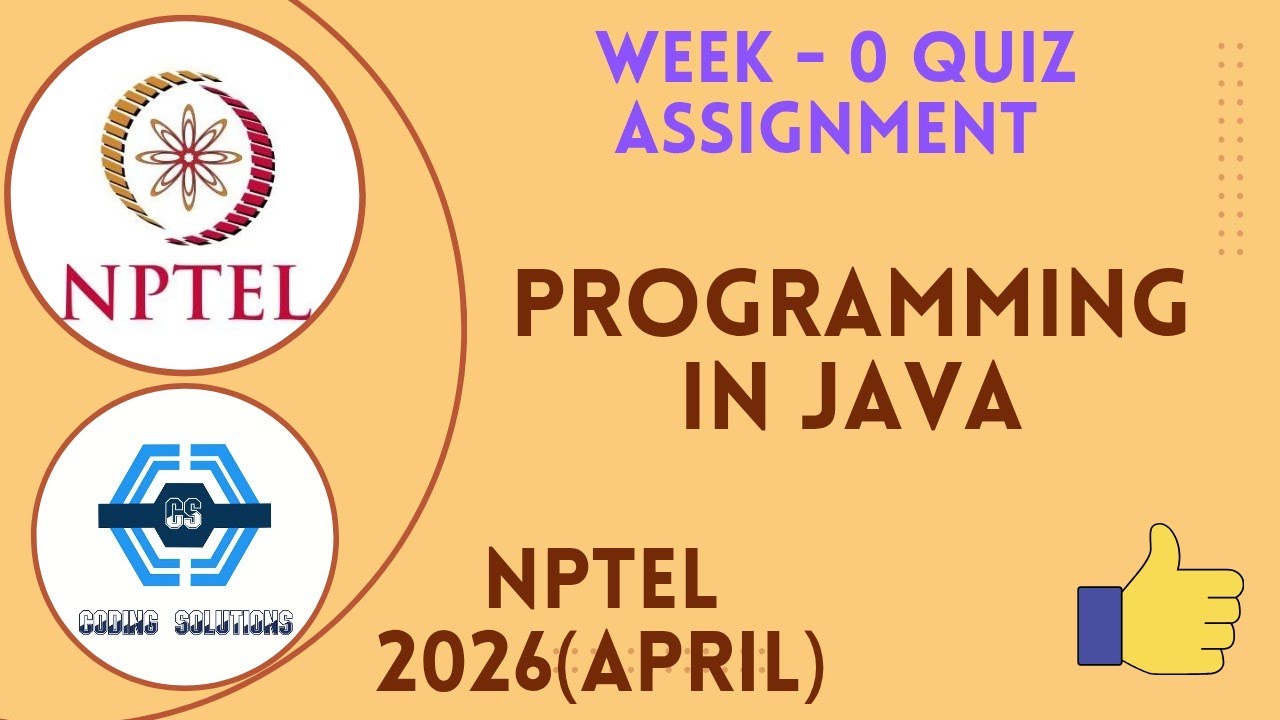 NPTEL

CS

CODING SOLUTIONS

WEEK - 0 QUIZ ASSIGNMENT

PROGRAMMING IN JAVA

NPTEL 2026(APRIL)